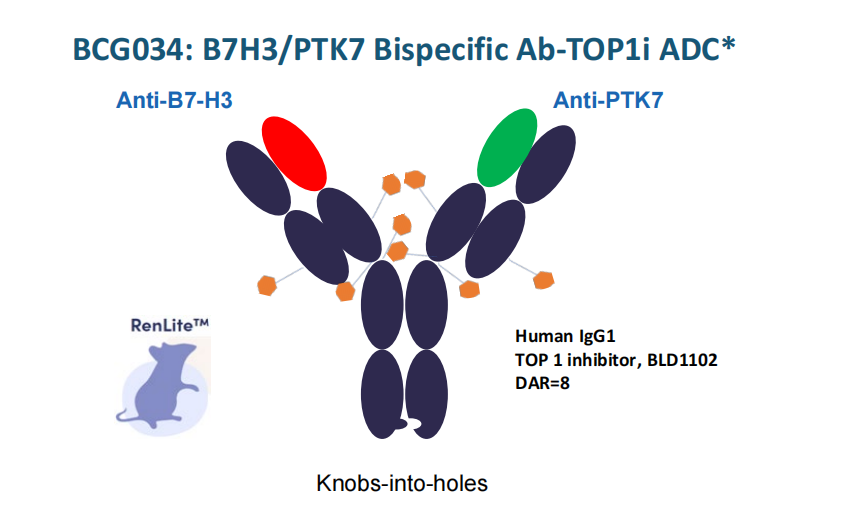 BCG034: B7H3/PTK7 Bispecific Ab-TOP1i ADC*

Anti-B7-H3

Anti-PTK7

RenLite™

Human IgG1
TOP 1 inhibitor, BLD1102
DAR=8

Knobs-into-holes